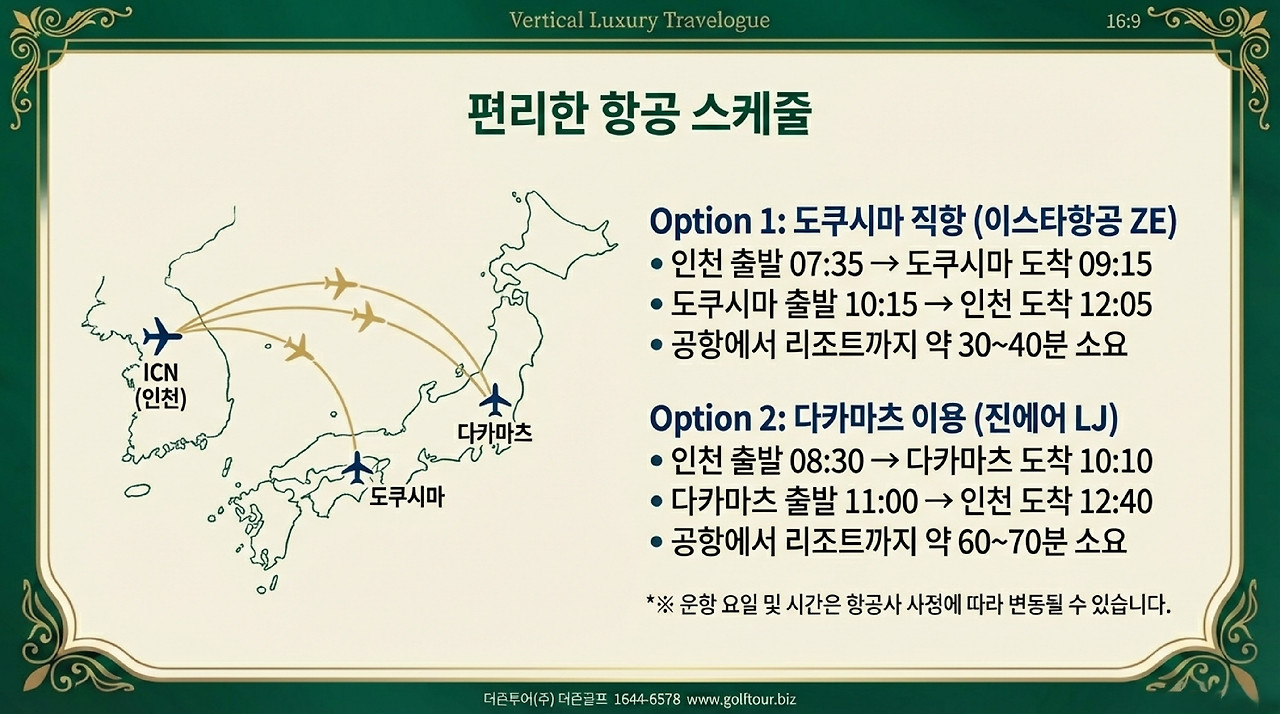 Vertical Luxury Travelogue

16:9

편리한 항공 스케줄

ICN
(인천)

다카마츠

도쿠시마

Option 1: 도쿠시마 직항 (이스타항공 ZE)
• 인천 출발 07:35 → 도쿠시마 도착 09:15
• 도쿠시마 출발 10:15 → 인천 도착 12:05
• 공항에서 리조트까지 약 30~40분 소요

Option 2: 다카마츠 이용 (진에어 LJ)
• 인천 출발 08:30 → 다카마츠 도착 10:10
• 다카마츠 출발 11:00 → 인천 도착 12:40
• 공항에서 리조트까지 약 60~70분 소요

*※ 운항 요일 및 시간은 항공사 사정에 따라 변동될 수 있습니다.

더존투어(주) 더존골프 1644-6578 www.golftour.biz